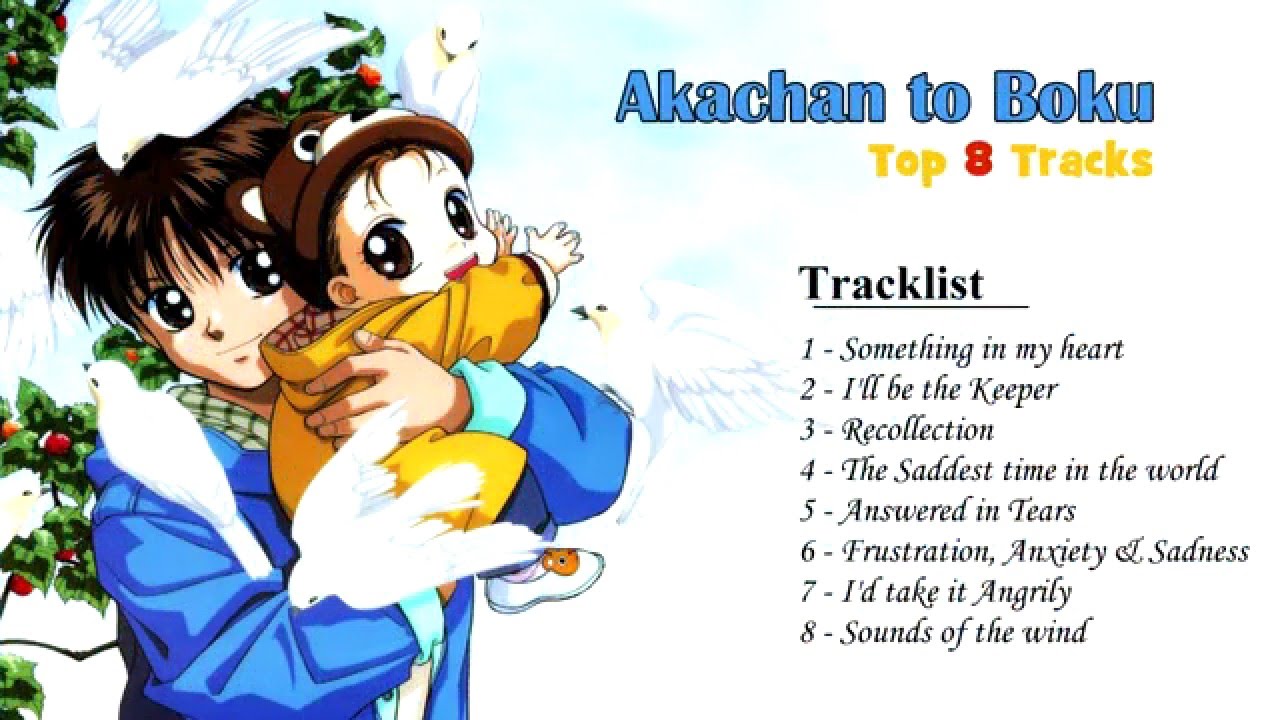 Akachan to Boku
Top 8 Tracks

Tracklist

1 - Something in my heart
2 - I'll be the Keeper
3 - Recollection
4 - The Saddest time in the world
5 - Answered in Tears
6 - Frustration, Anxiety & Sadness
7 - I'd take it Angrily
8 - Sounds of the wind